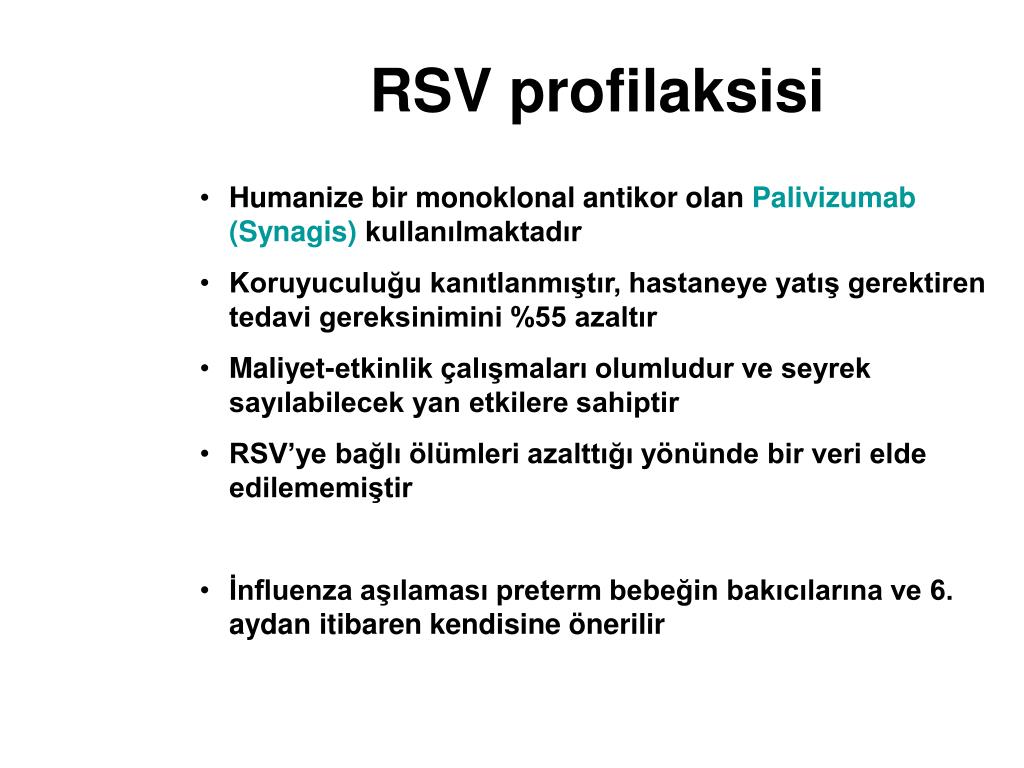 RSV profilaksisi

• Humanize bir monoklonal antikor olan Palivizumab (Synagis) kullanılmaktadır

• Koruyuculuğu kanıtlanmıştır, hastaneye yatış gerektiren tedavi gereksinimini %55 azaltır

• Maliyet-etkinlik çalışmaları olumludur ve seyrek sayılabilecek yan etkilere sahiptir

• RSV'ye bağlı ölümleri azalttığı yönünde bir veri elde edilememiştir

• İnfluenza aşılaması preterm bebeğin bakıcılarına ve 6. aydan itibaren kendisine önerilir